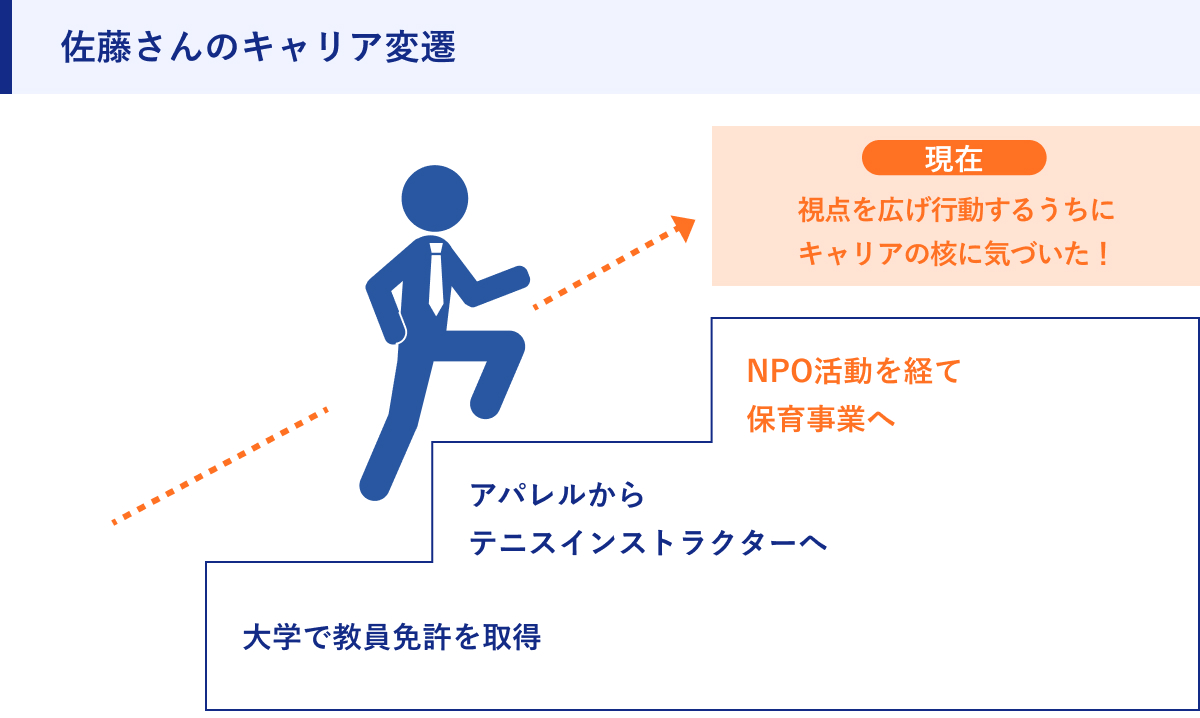 佐藤さんのキャリア変遷

現在
視点を広げ行動するうちに
キャリアの核に気づいた！

NPO活動を経て
保育事業へ

アパレルから
テニスインストラクターへ

大学で教員免許を取得